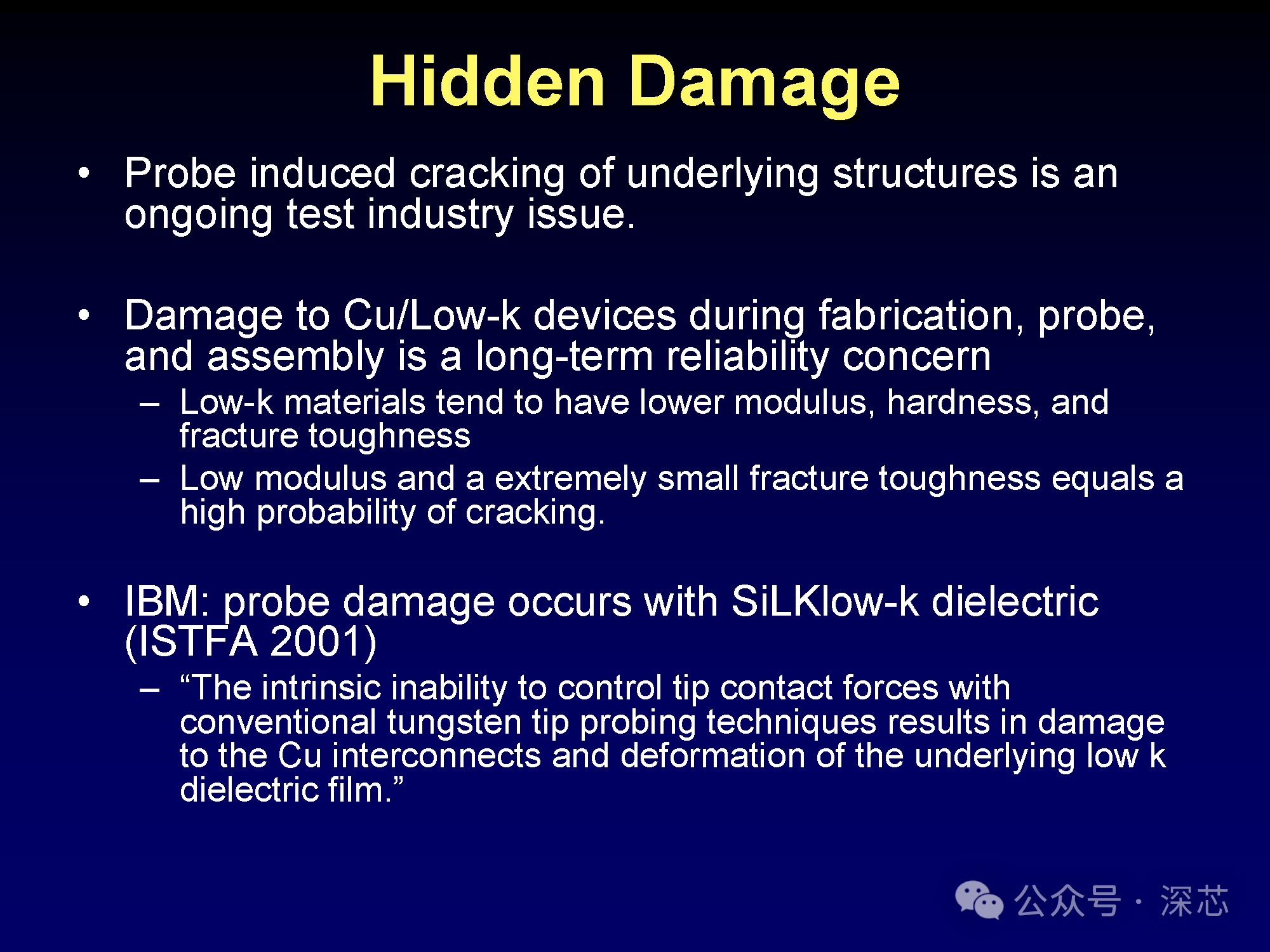 Hidden Damage

• Probe induced cracking of underlying structures is an ongoing test industry issue.

• Damage to Cu/Low-k devices during fabrication, probe, and assembly is a long-term reliability concern

– Low-k materials tend to have lower modulus, hardness, and fracture toughness

– Low modulus and a extremely small fracture toughness equals a high probability of cracking.

• IBM: probe damage occurs with SiLKlow-k dielectric (ISTFA 2001)

– “The intrinsic inability to control tip contact forces with conventional tungsten tip probing techniques results in damage to the Cu interconnects and deformation of the underlying low k dielectric film.”

公众号 · 深芯